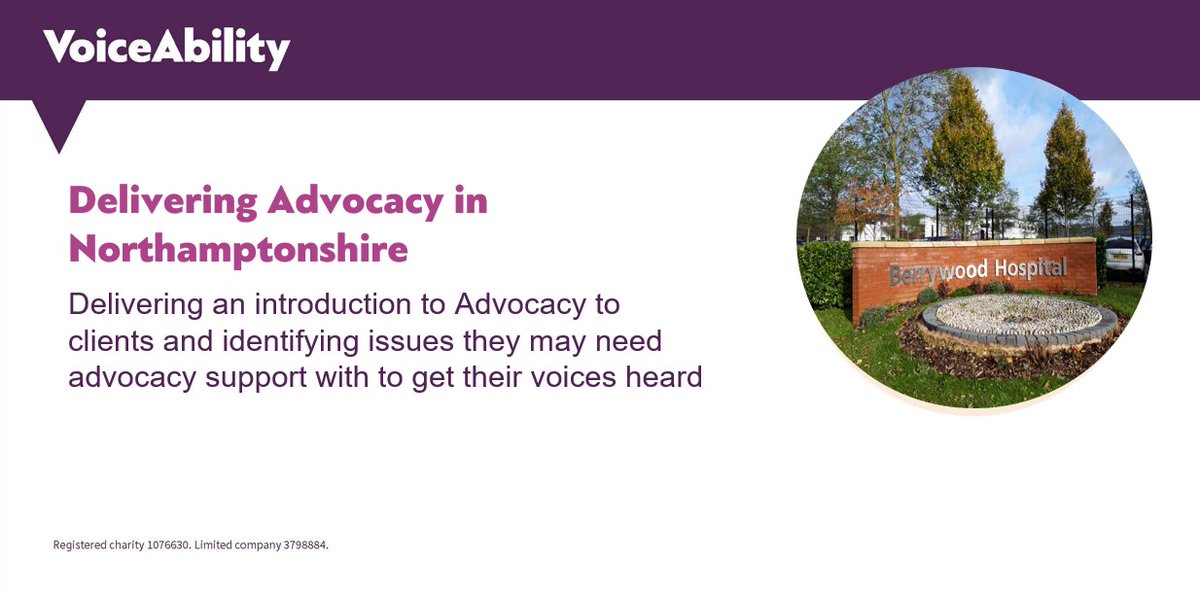 VoiceAbility

Delivering Advocacy in Northamptonshire

Delivering an introduction to Advocacy to clients and identifying issues they may need advocacy support with to get their voices heard

Berrywood Hospital

Registered charity 1076630. Limited company 3798884.